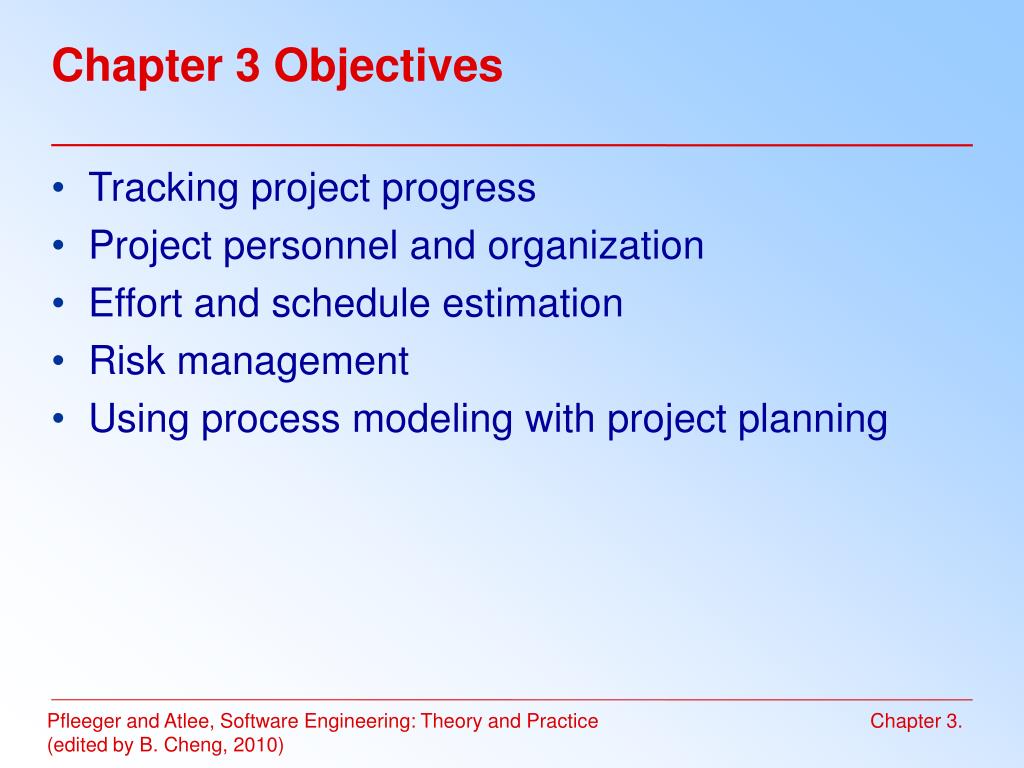 Chapter 3 Objectives

• Tracking project progress
• Project personnel and organization
• Effort and schedule estimation
• Risk management
• Using process modeling with project planning

Pfleeger and Atlee, Software Engineering: Theory and Practice
(edited by B. Cheng, 2010)

Chapter 3.